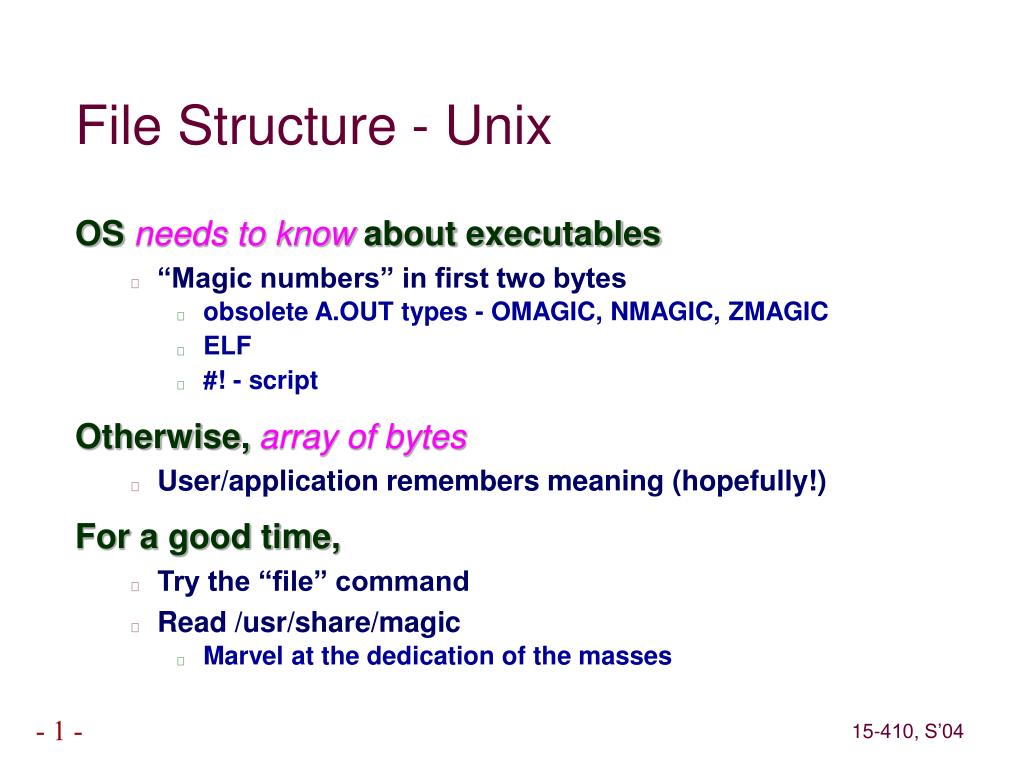 File Structure - Unix

OS needs to know about executables

“Magic numbers” in first two bytes

obsolete A.OUT types - OMAGIC, NMAGIC, ZMAGIC

ELF

#! - script

Otherwise, array of bytes

User/application remembers meaning (hopefully!)

For a good time,

Try the “file” command

Read /usr/share/magic

Marvel at the dedication of the masses

- 1 -

15-410, S’04